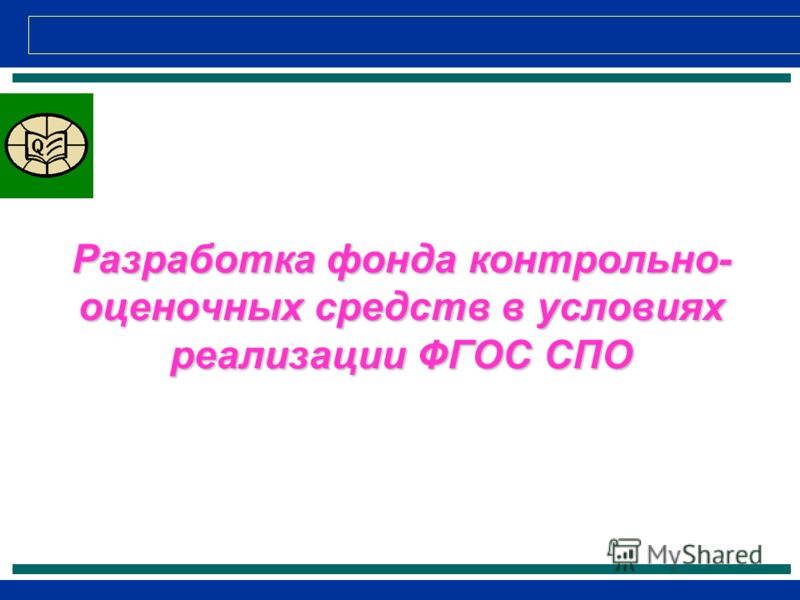 Q

Разработка фонда контрольно-оценочных средств в условиях реализации ФГОС СПО

MyShared